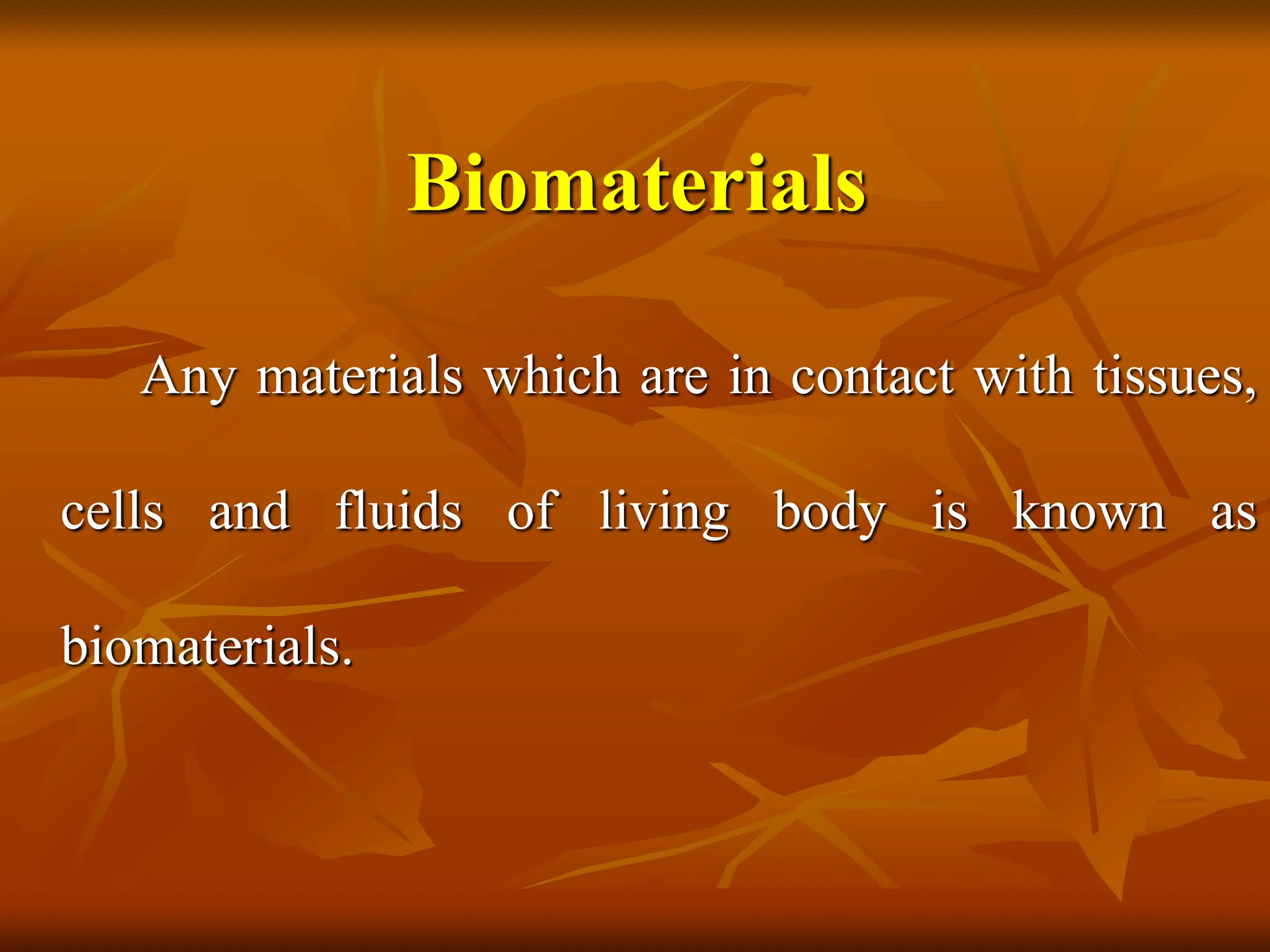 Biomaterials

Any materials which are in contact with tissues, cells and fluids of living body is known as biomaterials.